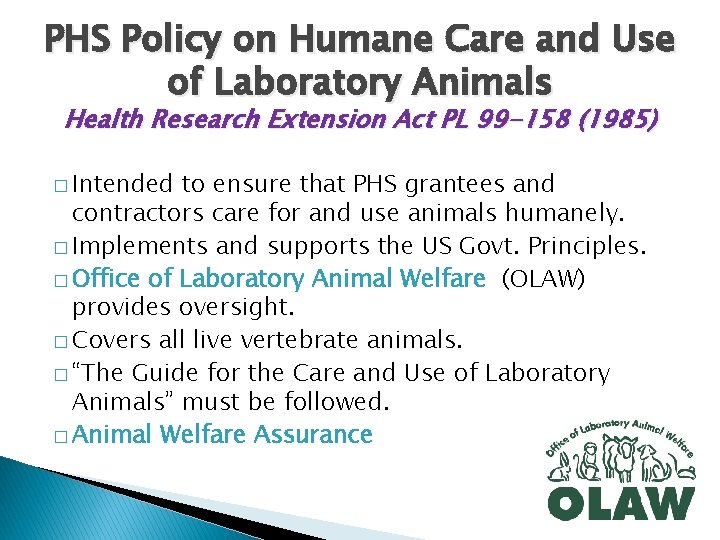 PHS Policy on Humane Care and Use of Laboratory Animals

Health Research Extension Act PL 99-158 (1985)

□ Intended to ensure that PHS grantees and contractors care for and use animals humanely.

□ Implements and supports the US Govt. Principles.

□ Office of Laboratory Animal Welfare (OLAW) provides oversight.

□ Covers all live vertebrate animals.

□ "The Guide for the Care and Use of Laboratory Animals" must be followed.

□ Animal Welfare Assurance

Office of Laboratory Animal Welfare

OLAW